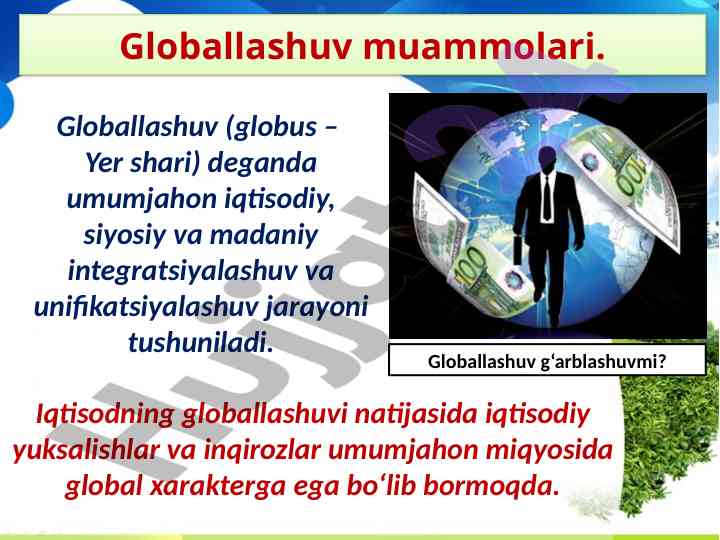 Globallashuv muammolari.

Globallashuv (globus – Yer shari) deganda umumjahon iqtisodiy, siyosiy va madaniy integratsiyalashuv va unifikatsiyalashuv jarayoni tushuniladi.

100

100

Globallashuv gʻarblashuvmi?

Iqtisodning globallashuvi natijasida iqtisodiy yuksalishlar va inqirozlar umumjahon miqyosida global xarakterga ega boʻlib bormoqda.

Hujjat